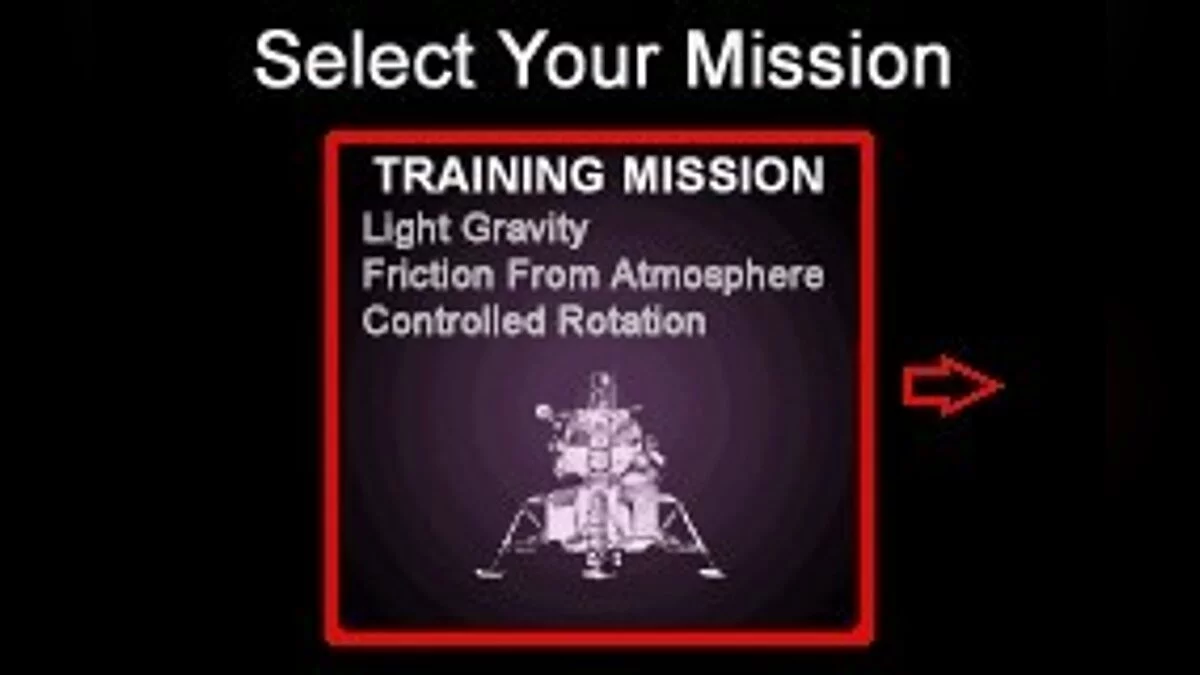 Select Your Mission

TRAINING MISSION
Light Gravity
Friction From Atmosphere
Controlled Rotation